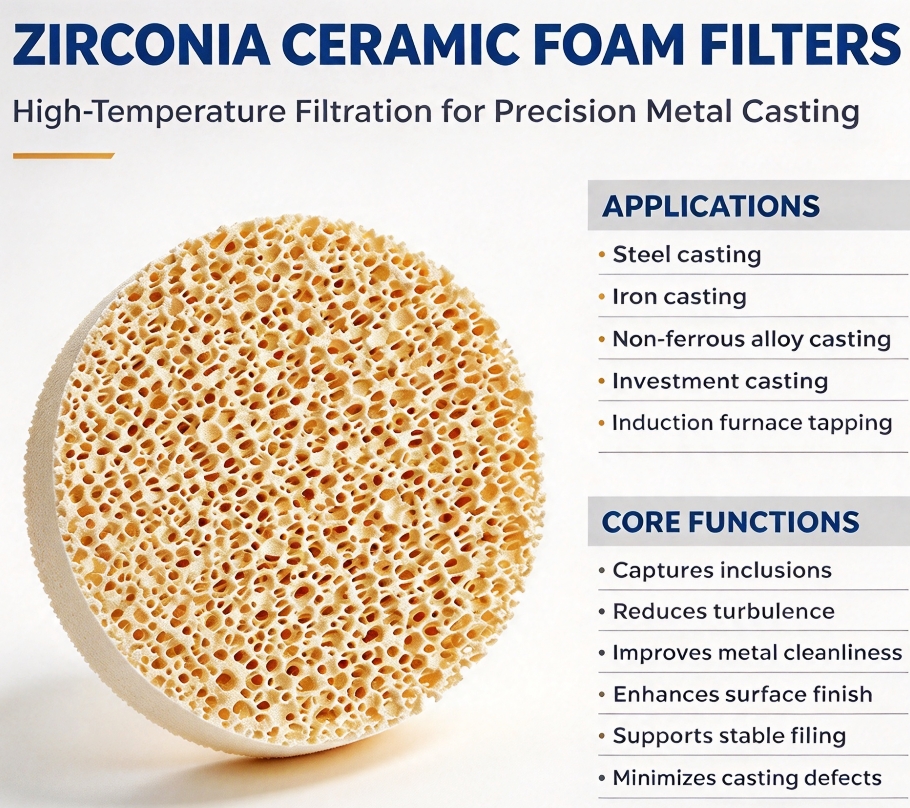 ZIRCONIA CERAMIC FOAM FILTERS

High-Temperature Filtration for Precision Metal Casting

APPLICATIONS

• Steel casting
• Iron casting
• Non-ferrous alloy casting
• Investment casting
• Induction furnace tapping

CORE FUNCTIONS

• Captures inclusions
• Reduces turbulence
• Improves metal cleanliness
• Enhances surface finish
• Supports stable filing
• Minimizes casting defects